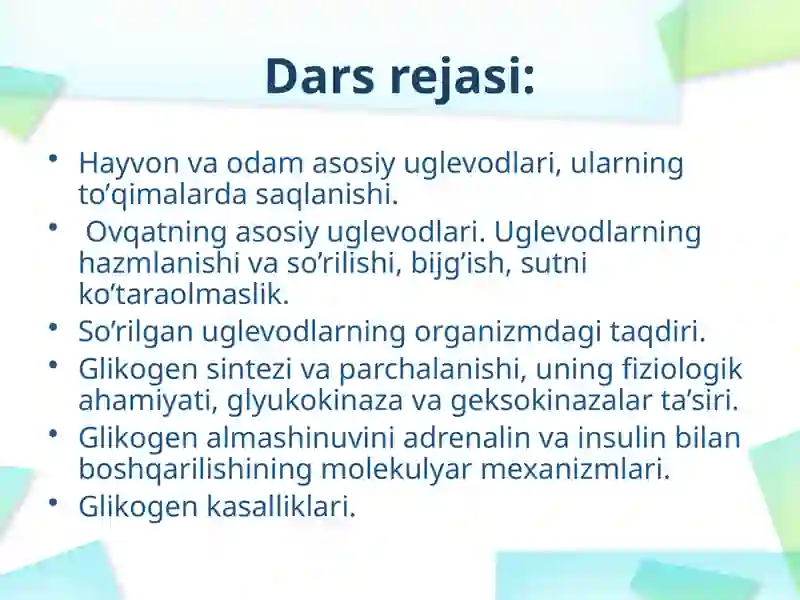 Dars rejasi:

• Hayvon va odam asosiy uglevodlari, ularning to’qimalarda saqlanishi.
• Ovqatning asosiy uglevodlari. Uglevodlarning hazmlanishi va so’rilishi, bijg’ish, sutni ko’taraolmaslik.
• So’rilgan uglevodlarning organizmdagi taqdiri.
• Glikogen sintezi va parchalanishi, uning fiziologik ahamiyati, glyukokinaza va geksokinazalar ta’siri.
• Glikogen almashinuvini adrenalin va insulin bilan boshqarilishining molekulyar mexanizmlari.
• Glikogen kasalliklari.